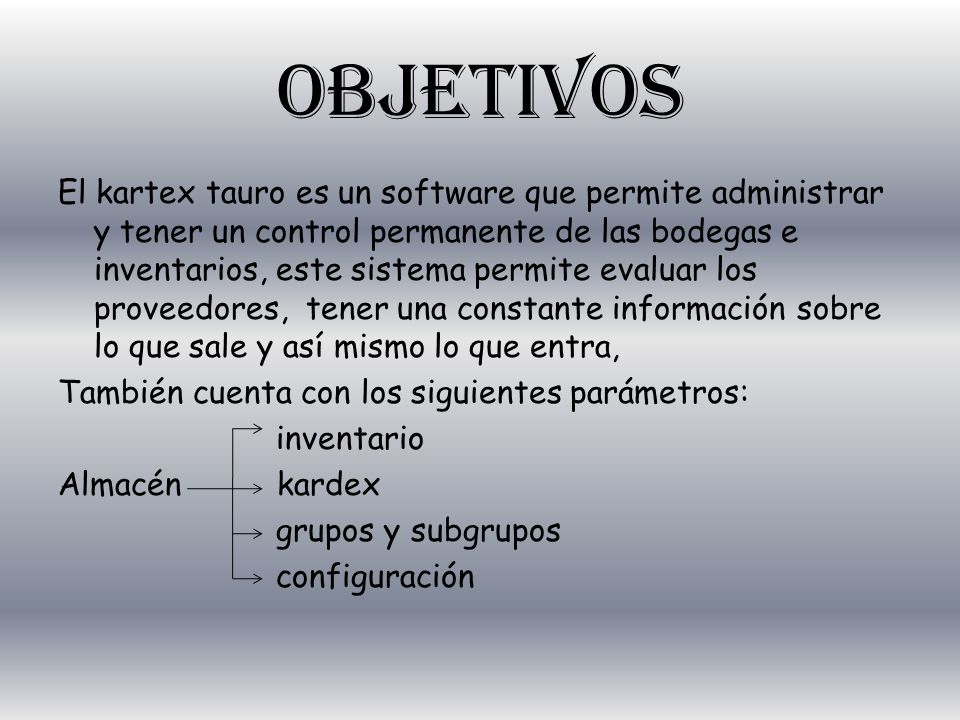 OBJETIVOS

El kartex tauro es un software que permite administrar y tener un control permanente de las bodegas e inventarios, este sistema permite evaluar los proveedores, tener una constante información sobre lo que sale y así mismo lo que entra,

También cuenta con los siguientes parámetros:

inventario
Almacén kardex
grupos y subgrupos
configuración